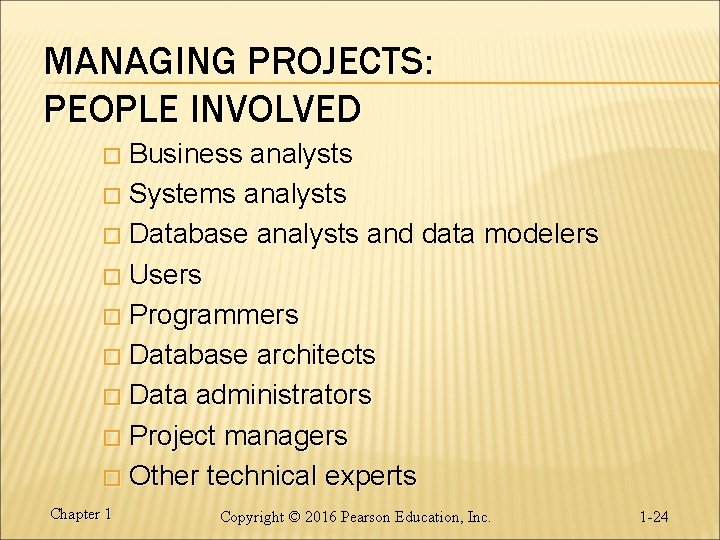 MANAGING PROJECTS:
PEOPLE INVOLVED

- Business analysts
- Systems analysts
- Database analysts and data modelers
- Users
- Programmers
- Database architects
- Data administrators
- Project managers
- Other technical experts

Chapter 1

Copyright © 2016 Pearson Education, Inc.

1-24